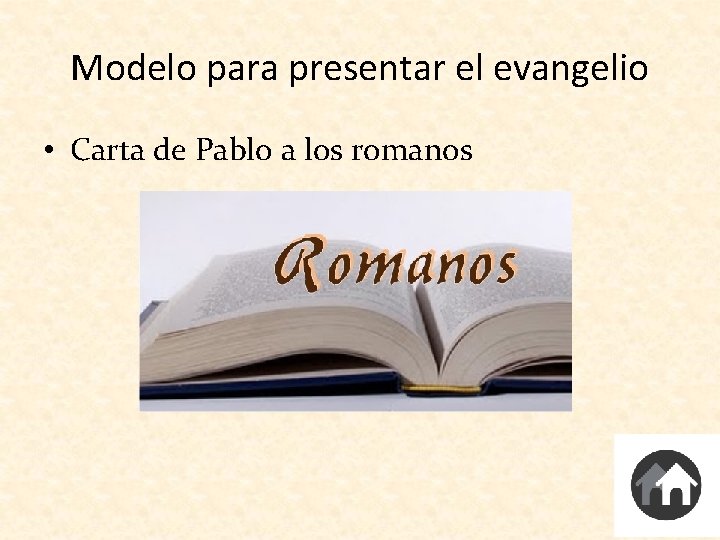 Modelo para presentar el evangelio

• Carta de Pablo a los romanos

Romanos